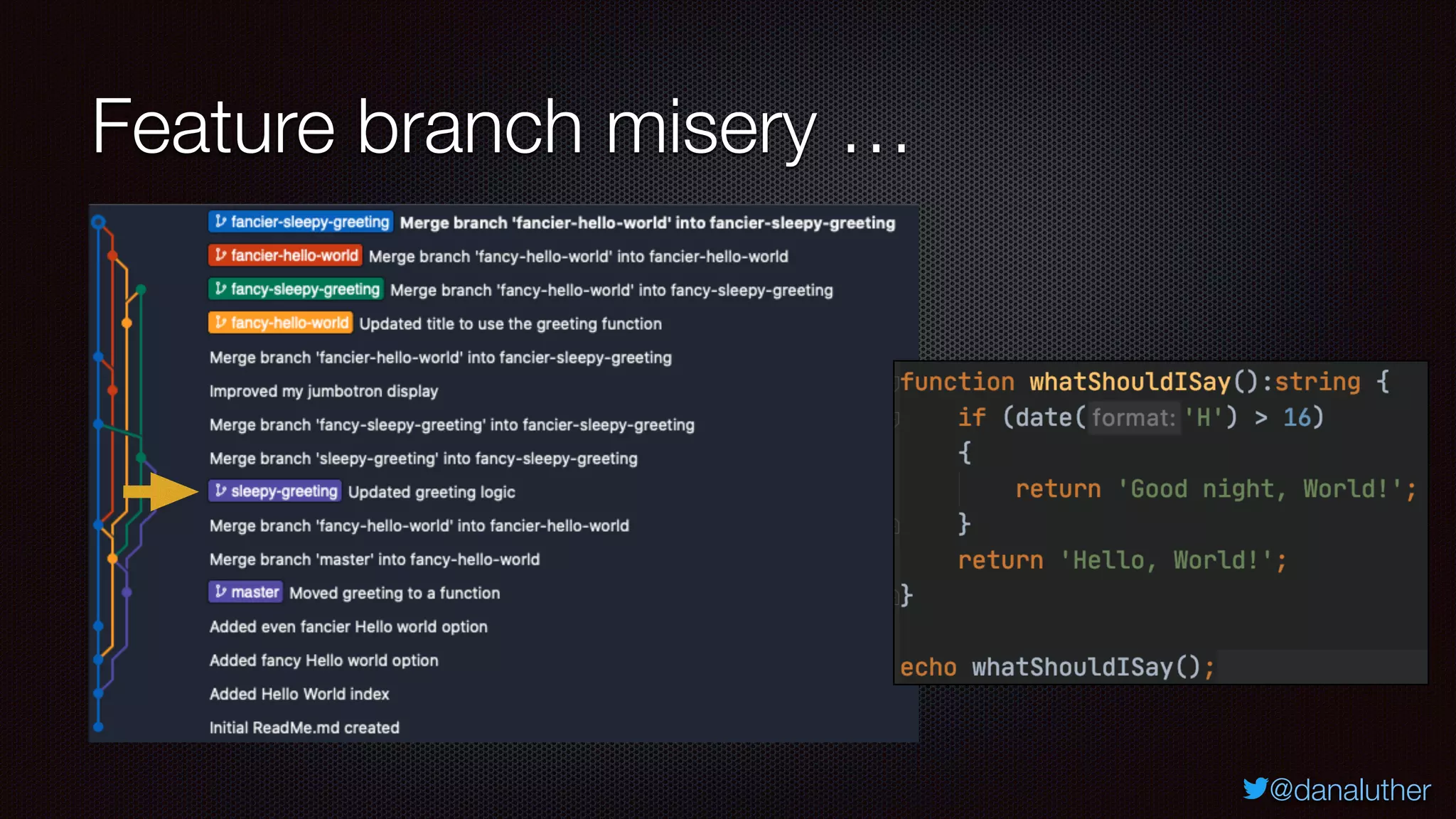 Feature branch misery ...

fancier-sleepy-greeting Merge branch 'fancier-hello-world' into fancier-sleepy-greeting
fancier-hello-world Merge branch 'fancy-hello-world' into fancier-hello-world
fancy-sleepy-greeting Merge branch 'fancy-hello-world' into fancy-sleepy-greeting
fancy-hello-world Updated title to use the greeting function
Merge branch 'fancier-hello-world' into fancier-sleepy-greeting
Improved my jumbotron display
Merge branch 'fancy-sleepy-greeting' into fancier-sleepy-greeting
Merge branch 'sleepy-greeting' into fancy-sleepy-greeting
sleepy-greeting Updated greeting logic
Merge branch 'fancy-hello-world' into fancier-hello-world
Merge branch 'master' into fancy-hello-world
master Moved greeting to a function
Added even fancier Hello world option
Added fancy Hello world option
Added Hello World index
Initial ReadMe.md created

function whatShouldISay():string {
    if (date( format: 'H') > 16)
    {
        return 'Good night, World!';
    }
    return 'Hello, World!';
}

echo whatShouldISay();

@danaluther